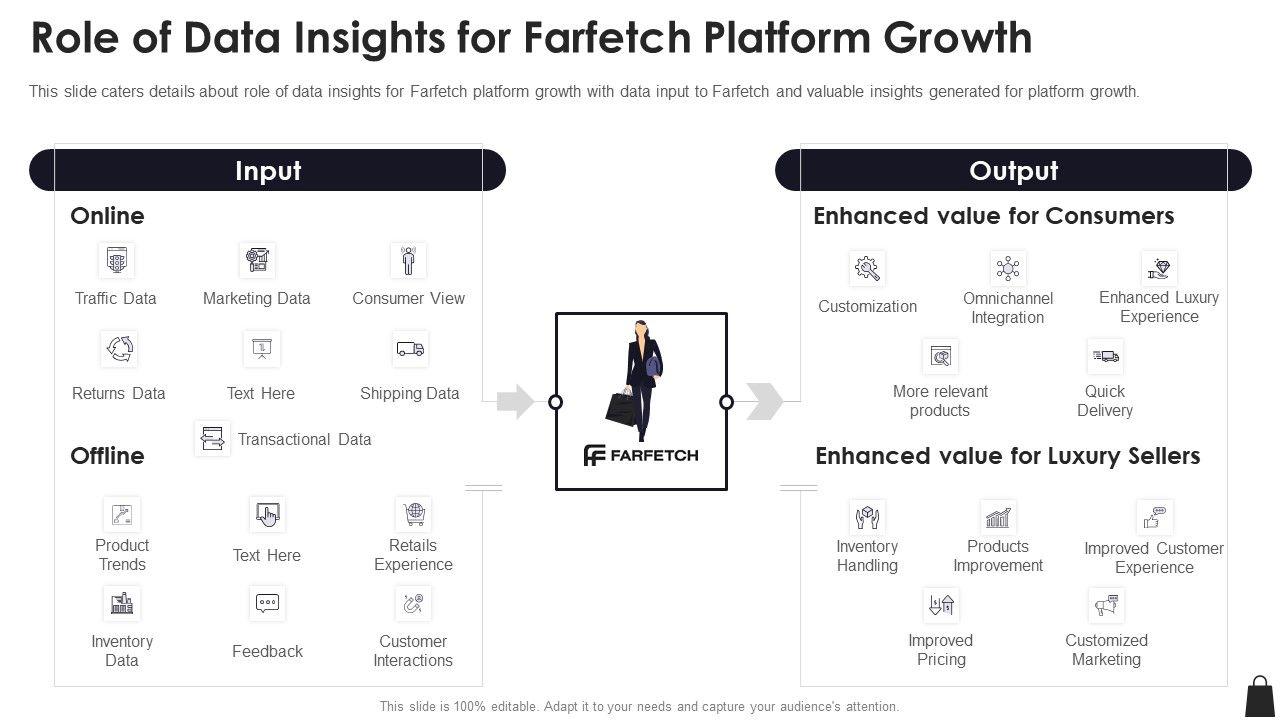 Role of Data Insights for Farfetch Platform Growth

This slide caters details about role of data insights for Farfetch platform growth with data input to Farfetch and valuable insights generated for platform growth.

Input

Online

Traffic Data

Marketing Data

Consumer View

Returns Data

Text Here

Shipping Data

Transactional Data

Offline

Product Trends

Text Here

Retails Experience

Inventory Data

Feedback

Customer Interactions

FARFETCH

Output

Enhanced value for Consumers

Customization

Omnichannel Integration

Enhanced Luxury Experience

More relevant products

Quick Delivery

Enhanced value for Luxury Sellers

Inventory Handling

Products Improvement

Improved Customer Experience

Improved Pricing

Customized Marketing

This slide is 100% editable. Adapt it to your needs and capture your audience's attention.